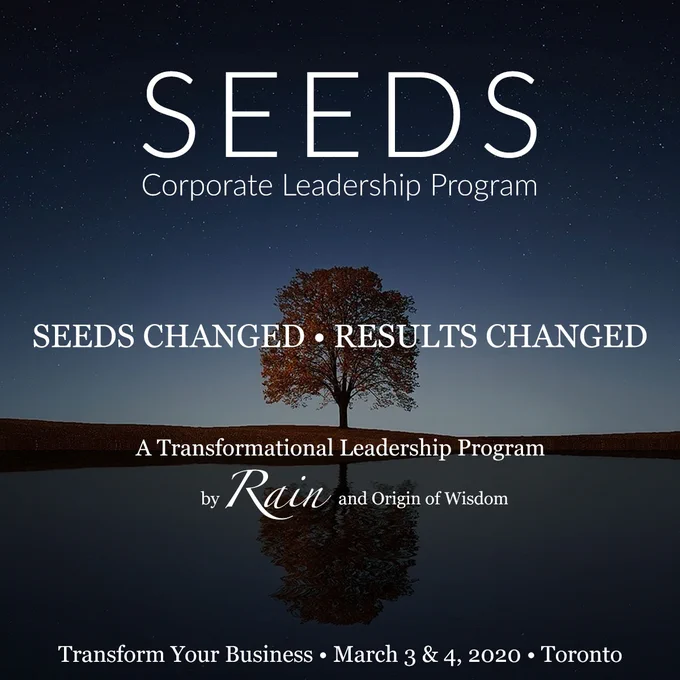 SEEDS
Corporate Leadership Program

SEEDS CHANGED • RESULTS CHANGED

A Transformational Leadership Program
by Rain and Origin of Wisdom

Transform Your Business • March 3 & 4, 2020 • Toronto